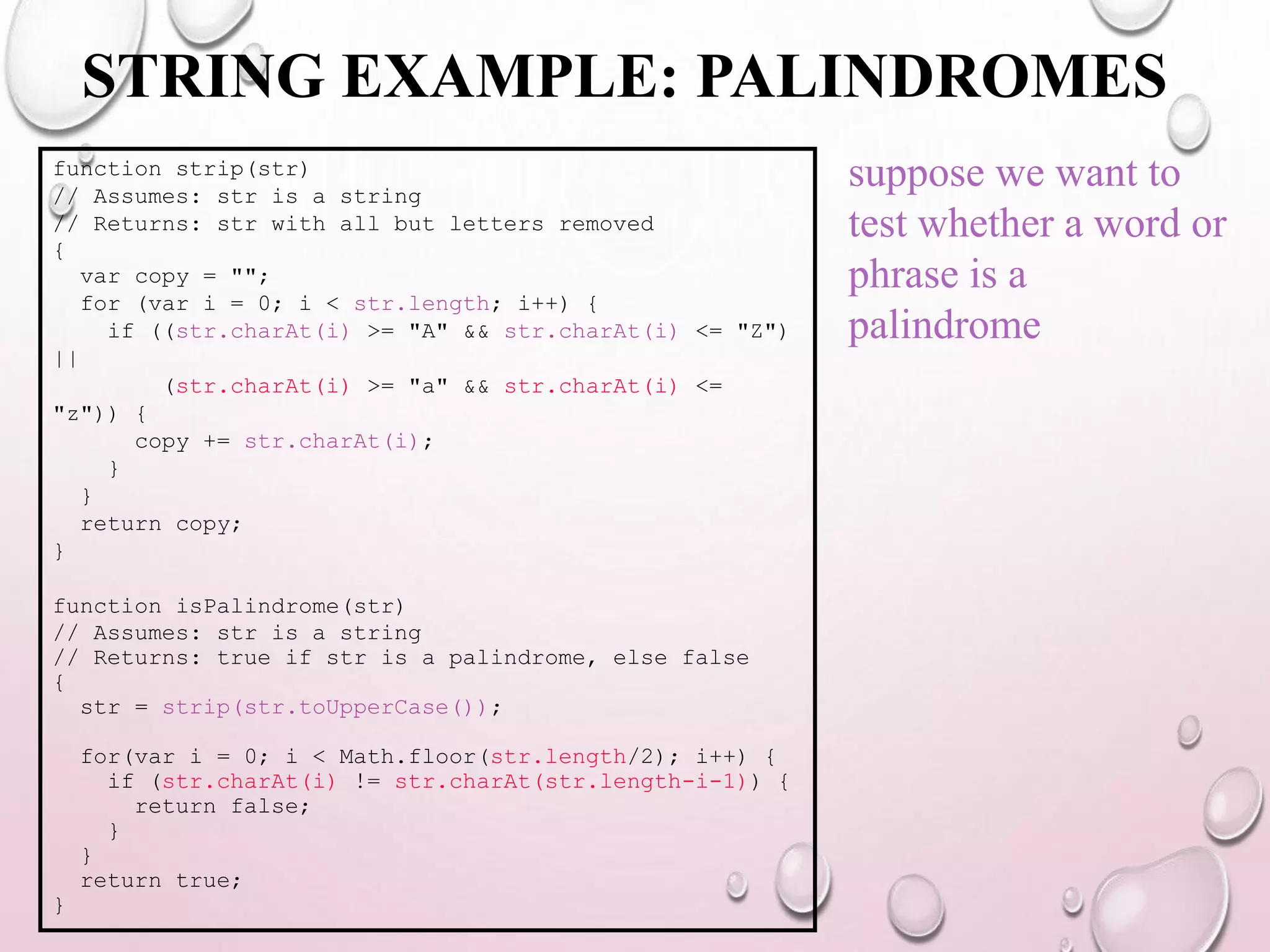 STRING EXAMPLE: PALINDROMES

function strip(str)
// Assumes: str is a string
// Returns: str with all but letters removed
{
  var copy = "";
  for (var i = 0; i < str.length; i++) {
    if ((str.charAt(i) >= "A" && str.charAt(i) <= "Z")
||
        (str.charAt(i) >= "a" && str.charAt(i) <=
"z")) {
      copy += str.charAt(i);
    }
  }
  return copy;
}

function isPalindrome(str)
// Assumes: str is a string
// Returns: true if str is a palindrome, else false
{
  str = strip(str.toUpperCase());

  for(var i = 0; i < Math.floor(str.length/2); i++) {
    if (str.charAt(i) != str.charAt(str.length-i-1)) {
      return false;
    }
  }
  return true;
}

suppose we want to test whether a word or phrase is a palindrome